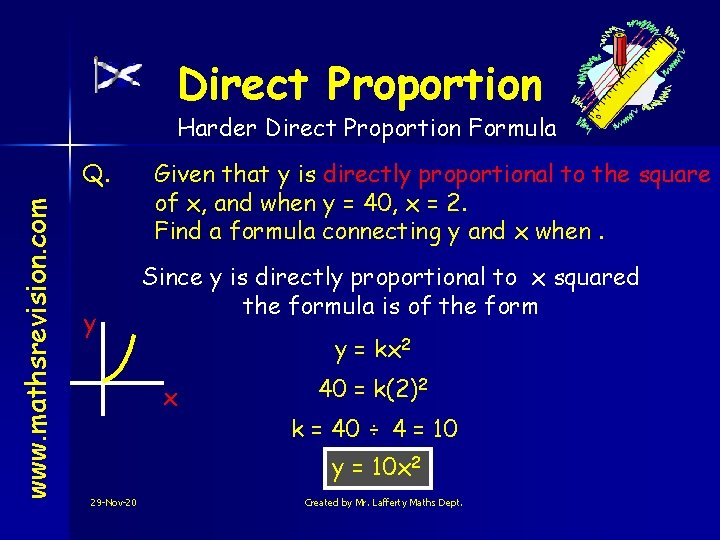 www.mathsrevision.com

Direct Proportion

Harder Direct Proportion Formula

Q. Given that y is directly proportional to the square of x, and when y = 40, x = 2. Find a formula connecting y and x when .

Since y is directly proportional to x squared the formula is of the form

y

x

$y = kx^2$

$40 = k(2)^2$

$k = 40 \div 4 = 10$

$y = 10x^2$

29-Nov-20

Created by Mr. Lafferty Maths Dept.